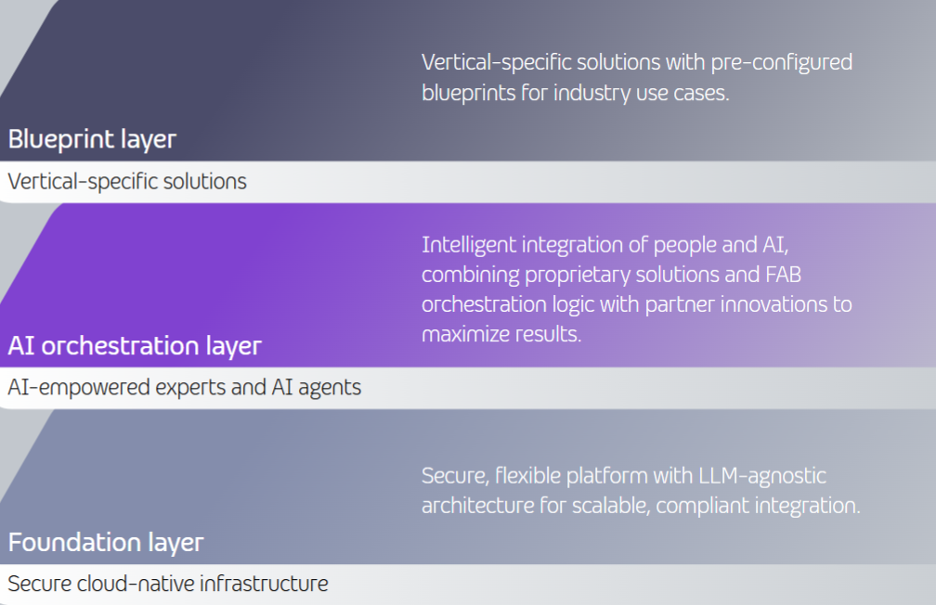 Vertical-specific solutions with pre-configured blueprints for industry use cases.

Blueprint layer

Vertical-specific solutions

Intelligent integration of people and AI, combining proprietary solutions and FAB orchestration logic with partner innovations to maximize results.

AI orchestration layer

AI-empowered experts and AI agents

Secure, flexible platform with LLM-agnostic architecture for scalable, compliant integration.

Foundation layer

Secure cloud-native infrastructure